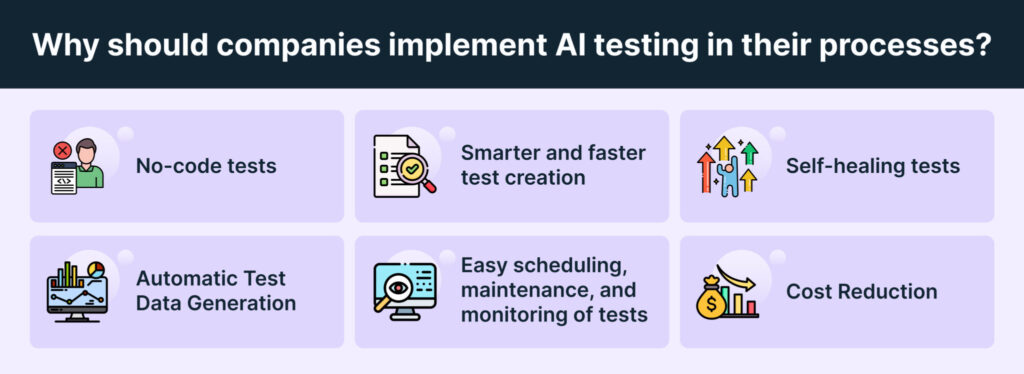 Why should companies implement AI testing in their processes?

No-code tests

Smarter and faster test creation

Self-healing tests

Automatic Test Data Generation

Easy scheduling, maintenance, and monitoring of tests

Cost Reduction